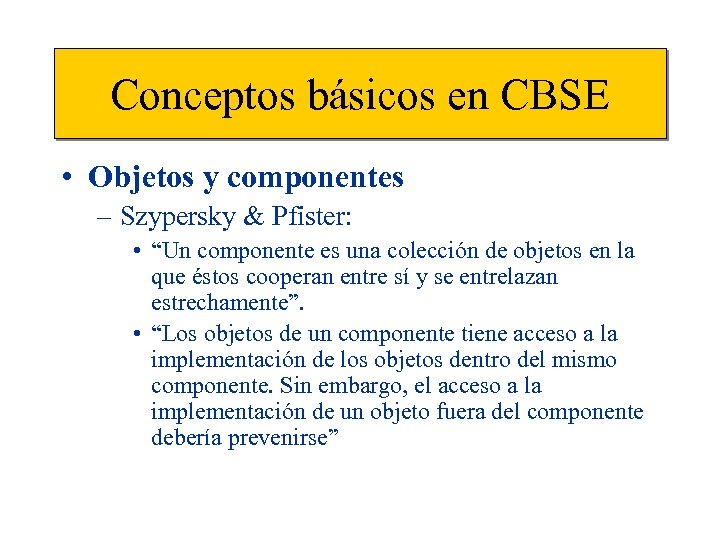 Conceptos básicos en CBSE

• Objetos y componentes
– Szypersky & Pfister:
• “Un componente es una colección de objetos en la que éstos cooperan entre sí y se entrelazan estrechamente”.
• “Los objetos de un componente tiene acceso a la implementación de los objetos dentro del mismo componente. Sin embargo, el acceso a la implementación de un objeto fuera del componente debería prevenirse”